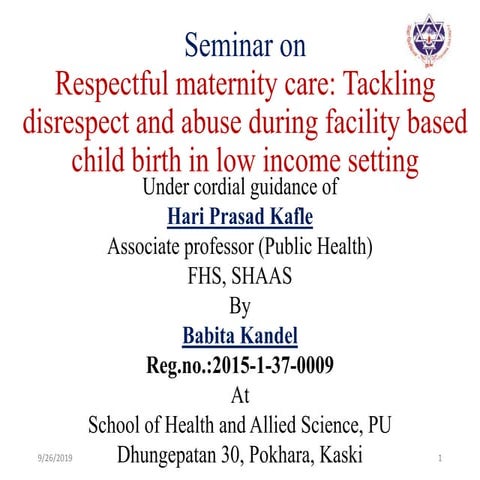 Seminar on
Respectful maternity care: Tackling disrespect and abuse during facility based child birth in low income setting
Under cordial guidance of
Hari Prasad Kafle
Associate professor (Public Health)
FHS, SHAAS
By
Babita Kandel
Reg.no.:2015-1-37-0009
At
School of Health and Allied Science, PU
Dhungepatan 30, Pokhara, Kaski

9/26/2019

1